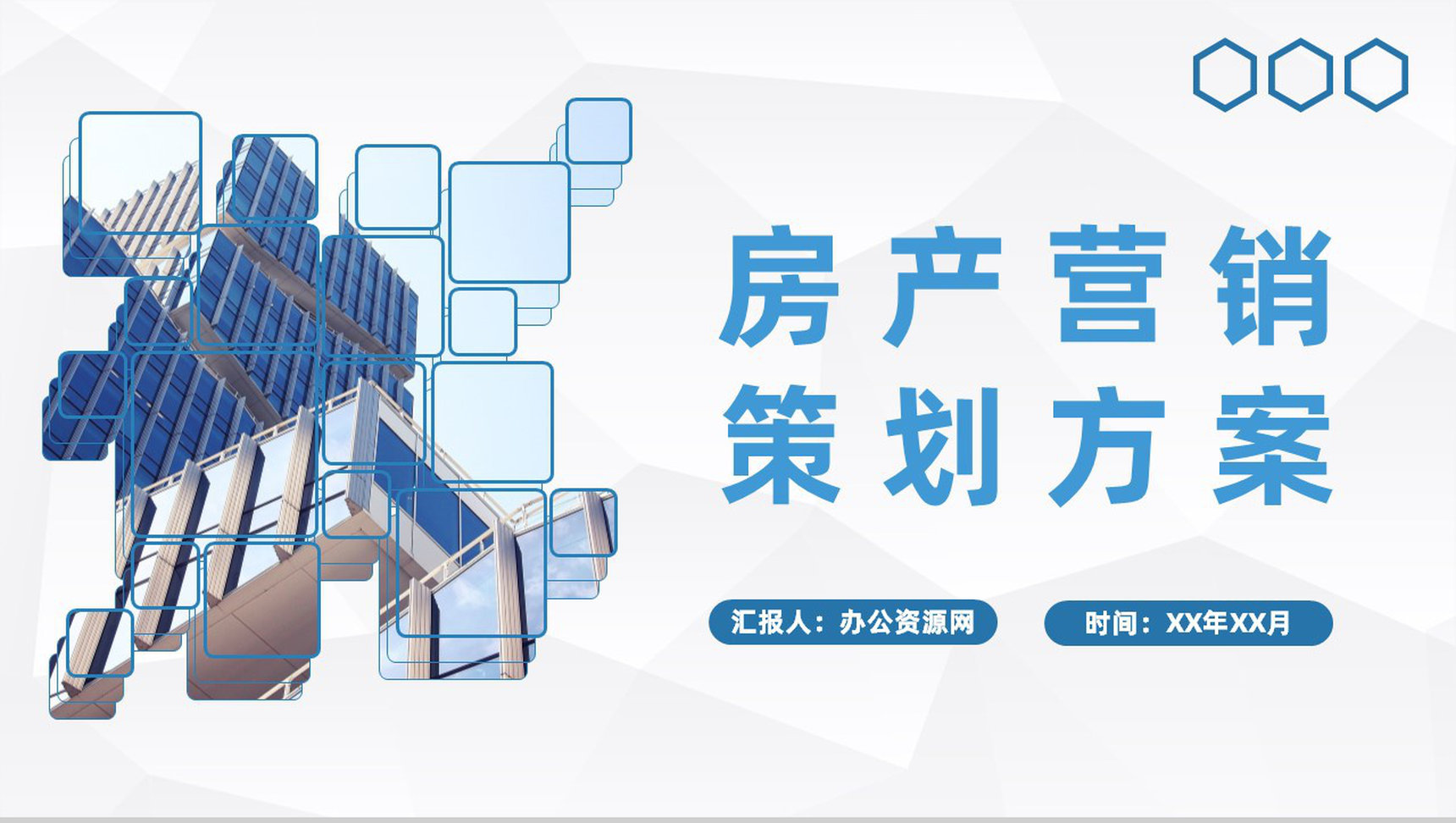 房产营销
策划方案

汇报人：办公资源网

时间：XX年XX月